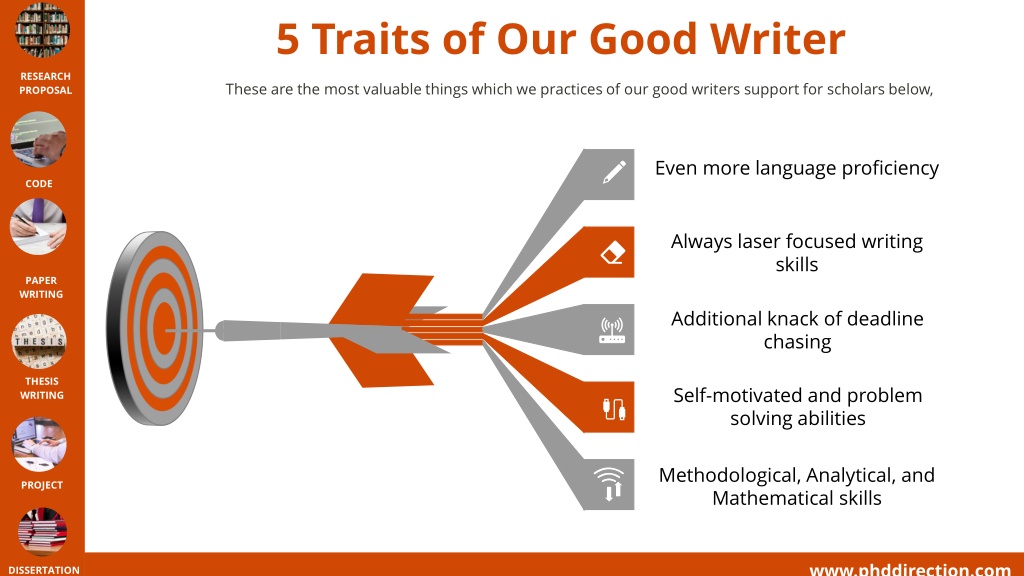 RESEARCH PROPOSAL

CODE

PAPER WRITING

THESIS

THESIS WRITING

PROJECT

DISSERTATION

5 Traits of Our Good Writer

These are the most valuable things which we practices of our good writers support for scholars below,

Even more language proficiency

Always laser focused writing skills

Additional knack of deadline chasing

Self-motivated and problem solving abilities

Methodological, Analytical, and Mathematical skills

www.phddirection.com